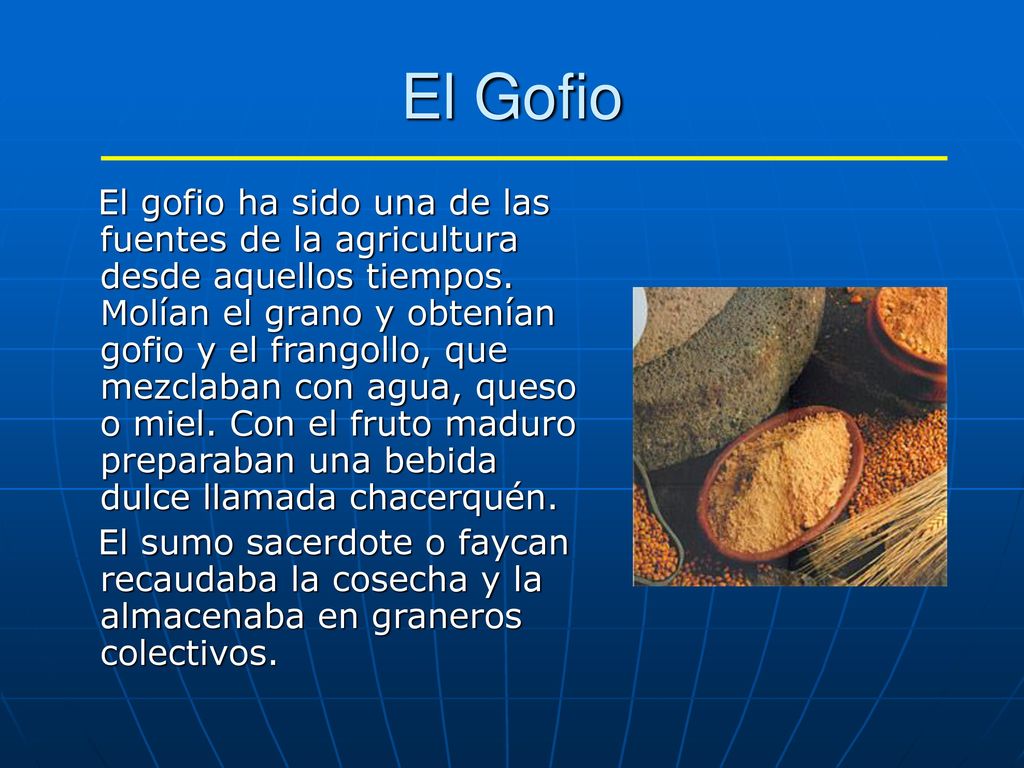 El Gofio

El gofio ha sido una de las fuentes de la agricultura desde aquellos tiempos. Molían el grano y obtenían gofio y el frangollo, que mezclaban con agua, queso o miel. Con el fruto maduro preparaban una bebida dulce llamada chacerquén.

El sumo sacerdote o faycan recaudaba la cosecha y la almacenaba en graneros colectivos.